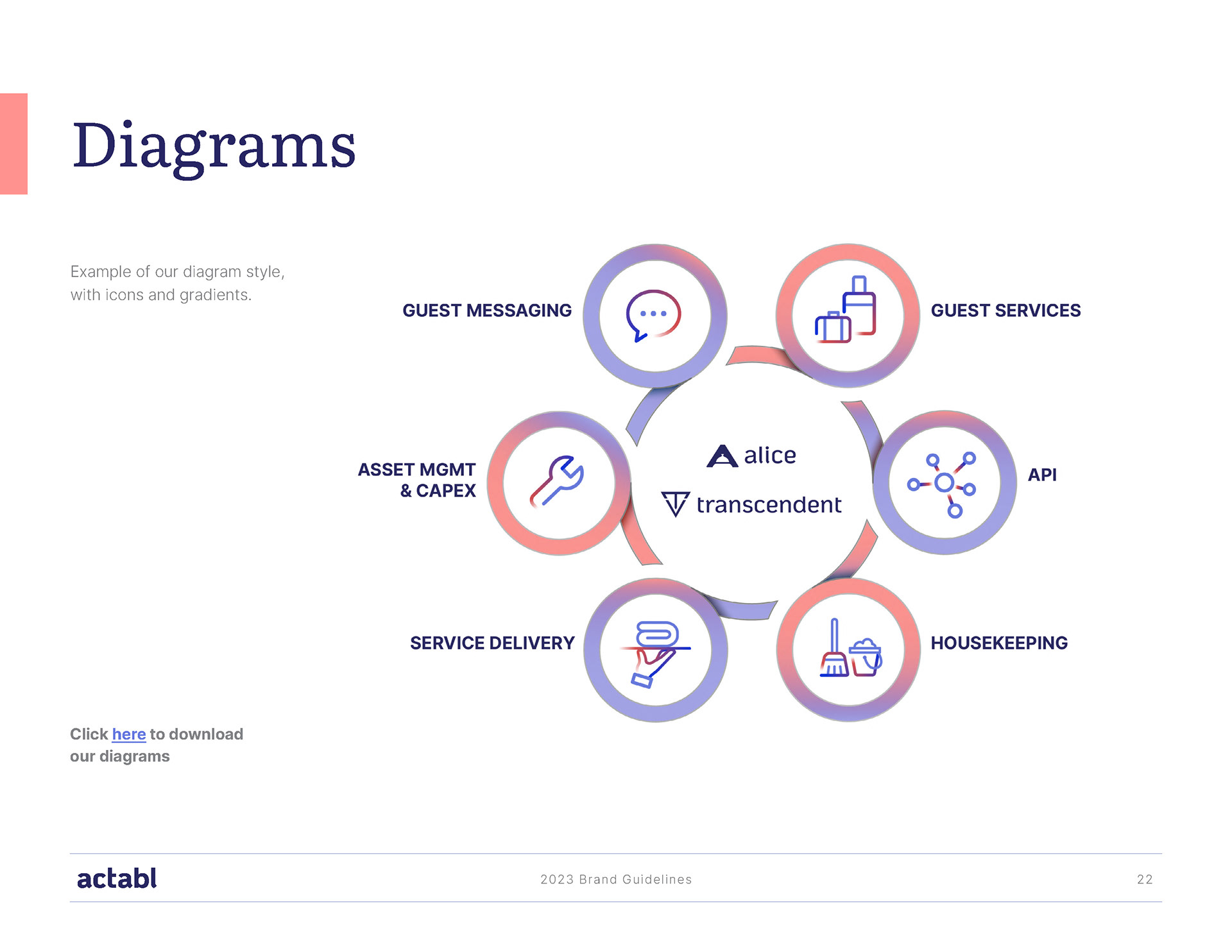 Diagrams

Example of our diagram style, with icons and gradients.

GUEST MESSAGING

GUEST SERVICES

ASSET MGMT & CAPEX

alice

transcendent

API

SERVICE DELIVERY

HOUSEKEEPING

Click here to download our diagrams

actabl

2023 Brand Guidelines

22